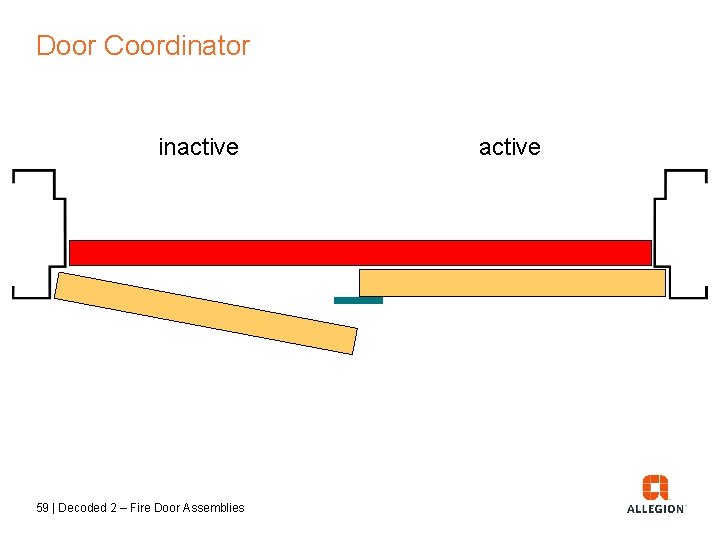 Door Coordinator

inactive

active

59 | Decoded 2 – Fire Door Assemblies

ALLEGION